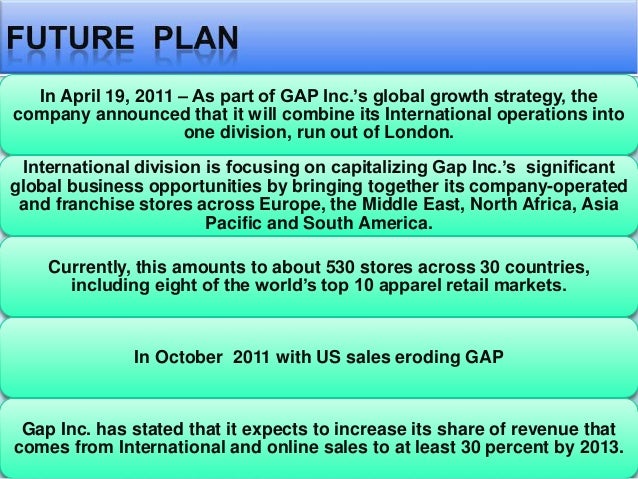 FUTURE PLAN

In April 19, 2011 – As part of GAP Inc.'s global growth strategy, the company announced that it will combine its International operations into one division, run out of London.

International division is focusing on capitalizing Gap Inc.'s significant global business opportunities by bringing together its company-operated and franchise stores across Europe, the Middle East, North Africa, Asia Pacific and South America.

Currently, this amounts to about 530 stores across 30 countries, including eight of the world's top 10 apparel retail markets.

In October 2011 with US sales eroding GAP

Gap Inc. has stated that it expects to increase its share of revenue that comes from International and online sales to at least 30 percent by 2013.